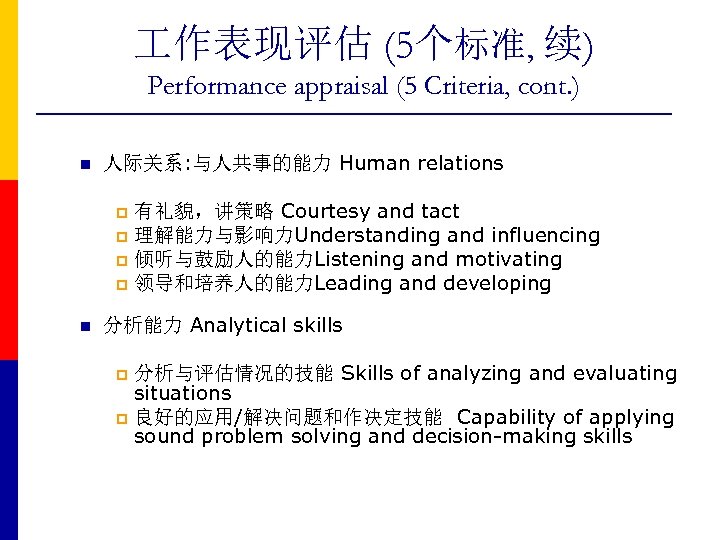 工作表现评估 (5个标准, 续)
Performance appraisal (5 Criteria, cont.)

人际关系:与人共事的能力 Human relations

有礼貌，讲策略 Courtesy and tact
理解能力与影响力Understanding and influencing
倾听与鼓励人的能力Listening and motivating
领导和培养人的能力Leading and developing

分析能力 Analytical skills

分析与评估情况的技能 Skills of analyzing and evaluating situations
良好的应用/解决问题和作决定技能 Capability of applying sound problem solving and decision-making skills